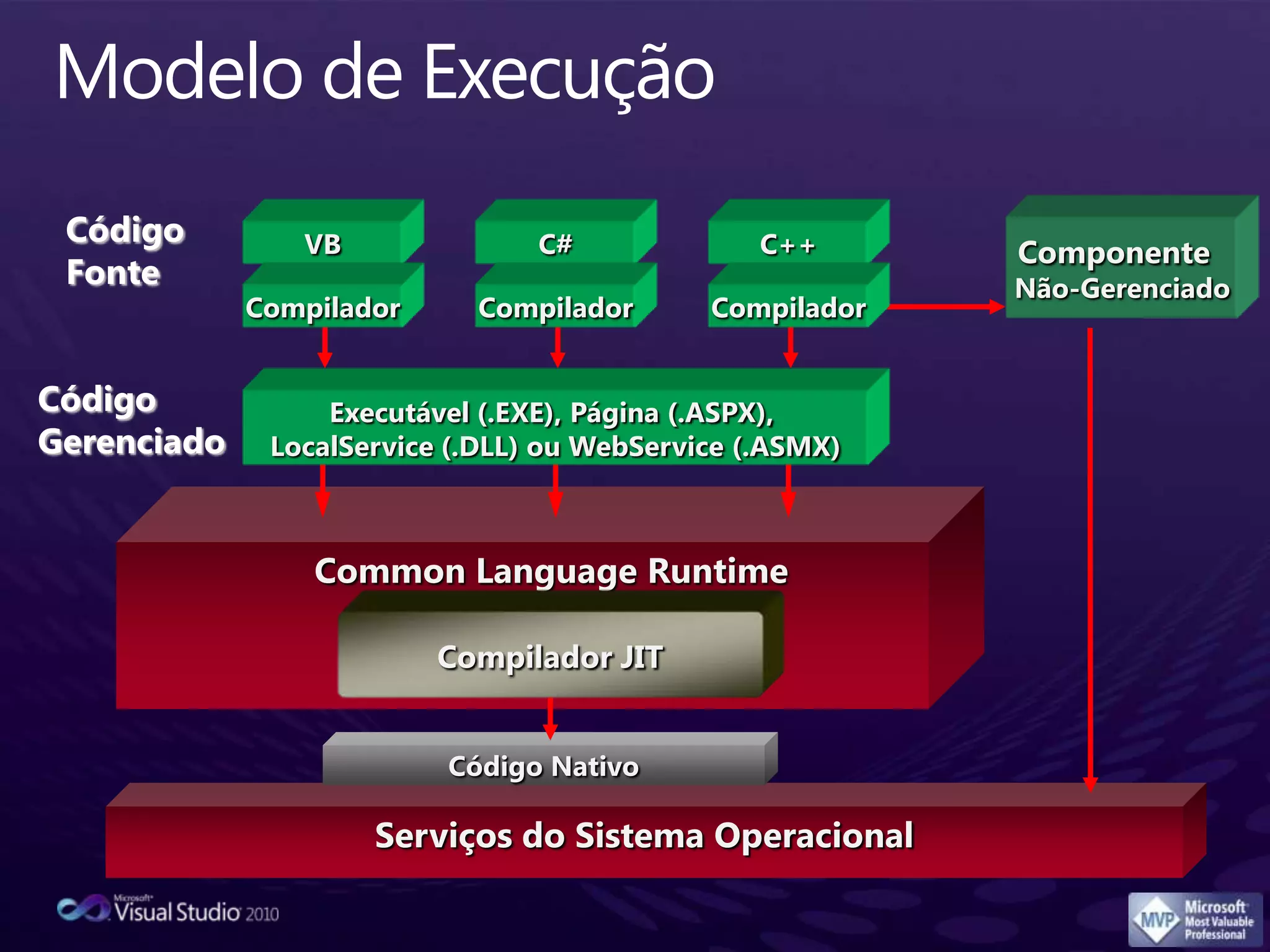 Modelo de Execução

Código Fonte

VB

Compilador

C#

Compilador

C++

Compilador

Componente Não-Gerenciado

Código Gerenciado

Executável (.EXE), Página (.ASPX), LocalService (.DLL) ou WebService (.ASMX)

Common Language Runtime

Compilador JIT

Código Nativo

Serviços do Sistema Operacional

Microsoft Visual Studio 2010

MVP Microsoft Most Valuable Professional